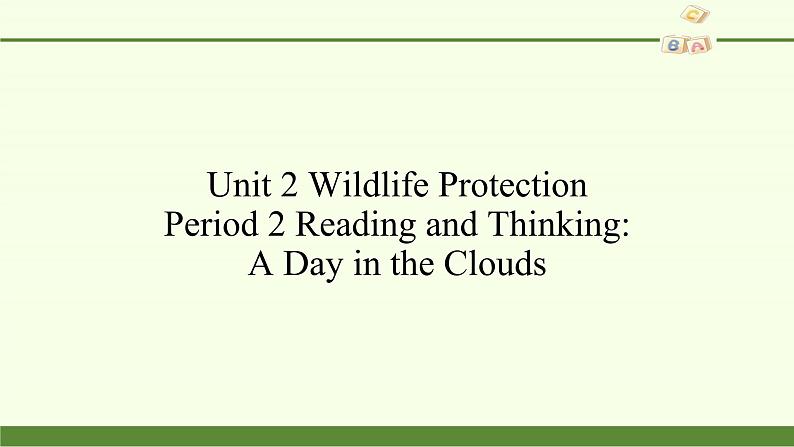 C
B A

Unit 2 Wildlife Protection
Period 2 Reading and Thinking:
A Day in the Clouds